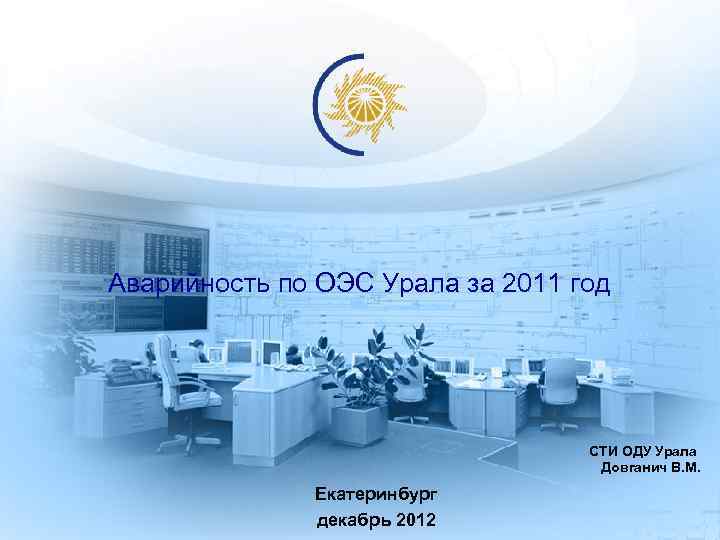 Аварийность по ОЭС Урала за 2011 год

СТИ ОДУ Урала
Довганич В.М.

Екатеринбург
декабрь 2012